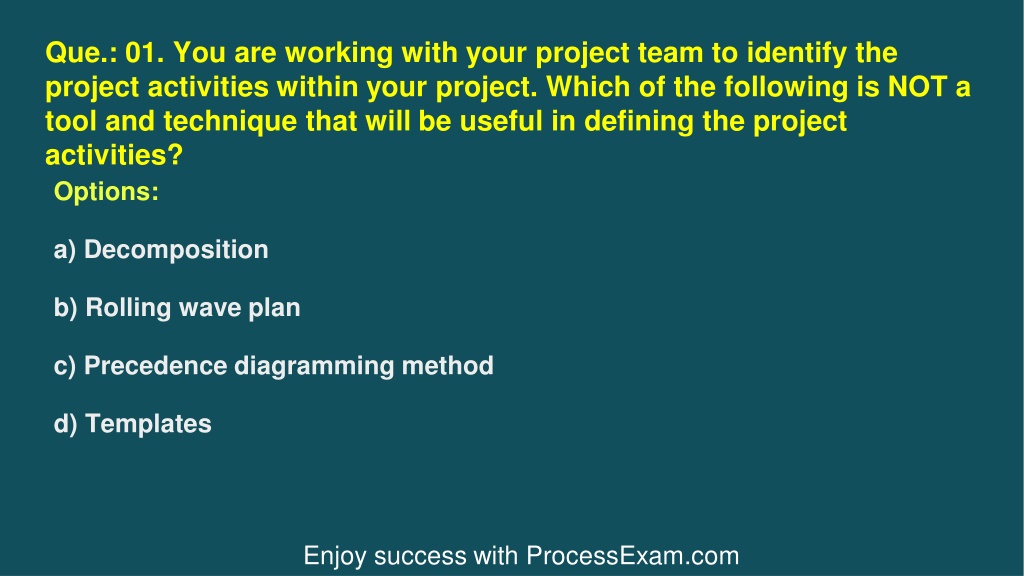 Que.: 01. You are working with your project team to identify the project activities within your project. Which of the following is NOT a tool and technique that will be useful in defining the project activities?

Options:

a) Decomposition

b) Rolling wave plan

c) Precedence diagramming method

d) Templates

Enjoy success with ProcessExam.com